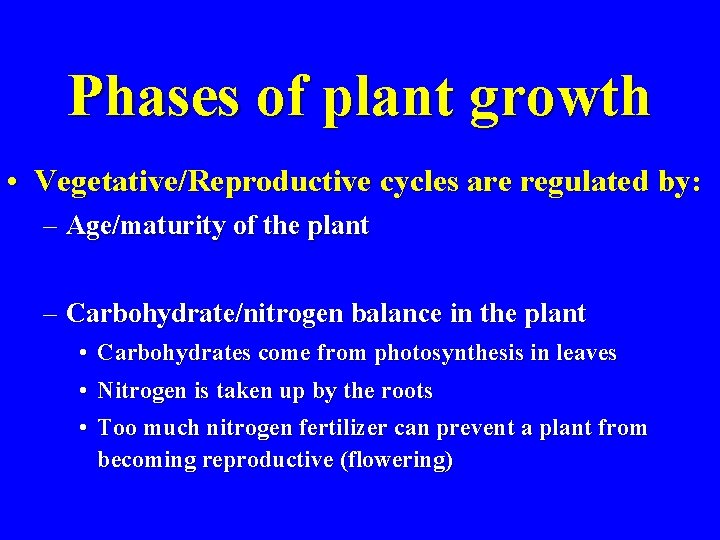 Phases of plant growth

• Vegetative/Reproductive cycles are regulated by:
– Age/maturity of the plant

– Carbohydrate/nitrogen balance in the plant
• Carbohydrates come from photosynthesis in leaves
• Nitrogen is taken up by the roots
• Too much nitrogen fertilizer can prevent a plant from becoming reproductive (flowering)